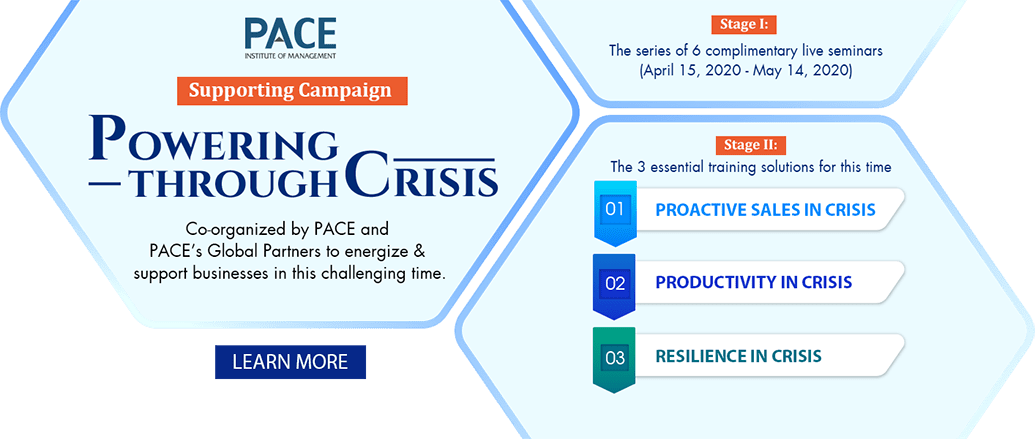 PACE
INSTITUTE OF MANAGEMENT

Supporting Campaign

POWERING THROUGH CRISIS

Co-organized by PACE and PACE's Global Partners to energize & support businesses in this challenging time.

LEARN MORE

Stage I:
The series of 6 complimentary live seminars (April 15, 2020 - May 14, 2020)

Stage II:
The 3 essential training solutions for this time

01 PROACTIVE SALES IN CRISIS

02 PRODUCTIVITY IN CRISIS

03 RESILIENCE IN CRISIS